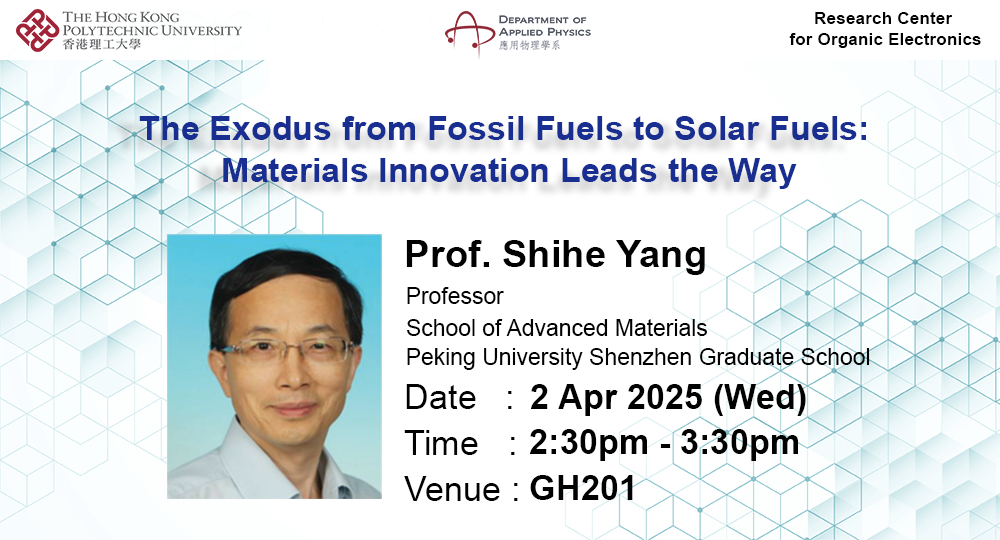 THE HONG KONG POLYTECHNIC UNIVERSITY
香港理工大學

DEPARTMENT OF APPLIED PHYSICS
應用物理學系

Research Center for Organic Electronics

The Exodus from Fossil Fuels to Solar Fuels: Materials Innovation Leads the Way

Prof. Shihe Yang

Professor
School of Advanced Materials
Peking University Shenzhen Graduate School

Date : 2 Apr 2025 (Wed)
Time : 2:30pm - 3:30pm
Venue : GH201